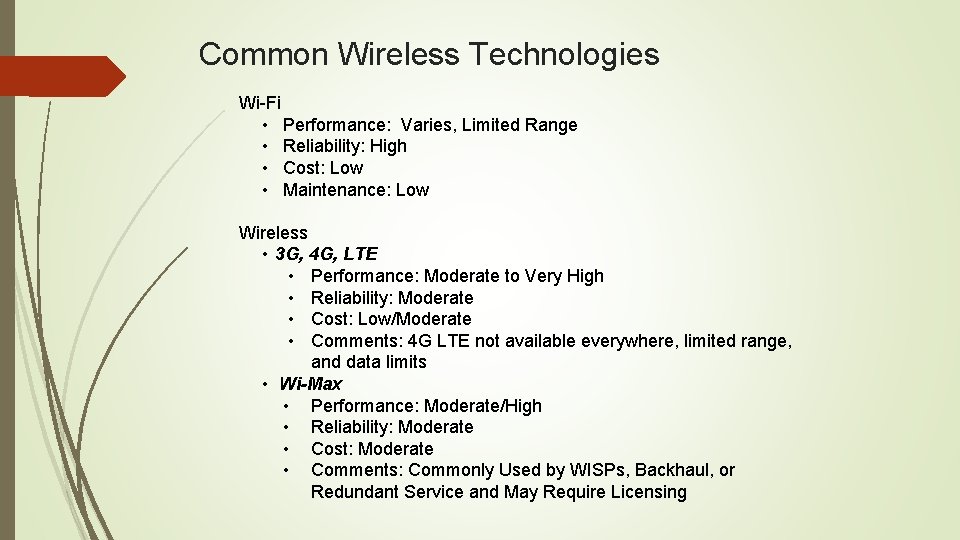 Common Wireless Technologies

Wi-Fi
• Performance: Varies, Limited Range
• Reliability: High
• Cost: Low
• Maintenance: Low

Wireless
• 3G, 4G, LTE
• Performance: Moderate to Very High
• Reliability: Moderate
• Cost: Low/Moderate
• Comments: 4G LTE not available everywhere, limited range, and data limits
• Wi-Max
• Performance: Moderate/High
• Reliability: Moderate
• Cost: Moderate
• Comments: Commonly Used by WISPs, Backhaul, or Redundant Service and May Require Licensing